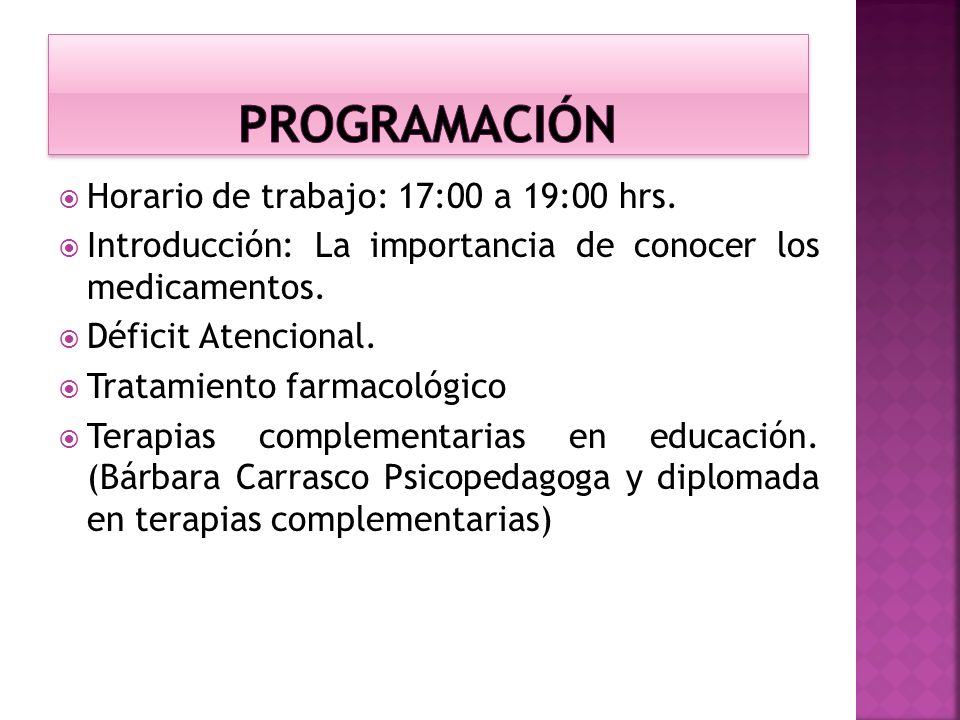 PROGRAMACIÓN

Horario de trabajo: 17:00 a 19:00 hrs.

Introducción: La importancia de conocer los medicamentos.

Déficit Atencional.

Tratamiento farmacológico

Terapias complementarias en educación. (Bárbara Carrasco Psicopedagoga y diplomada en terapias complementarias)